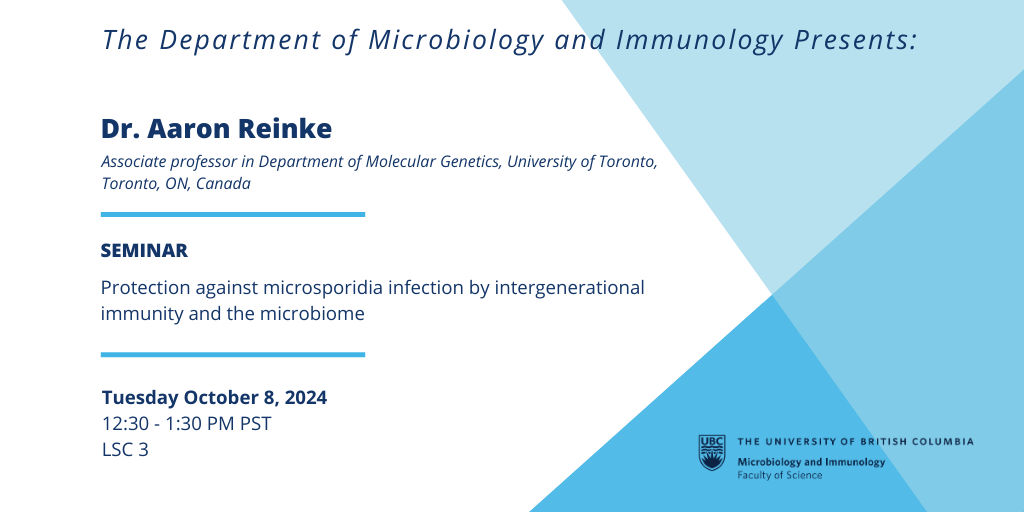 The Department of Microbiology and Immunology Presents:

Dr. Aaron Reinke

Associate professor in Department of Molecular Genetics, University of Toronto, Toronto, ON, Canada

SEMINAR

Protection against microsporidia infection by intergenerational immunity and the microbiome

Tuesday October 8, 2024
12:30 - 1:30 PM PST
LSC 3

UBC
THE UNIVERSITY OF BRITISH COLUMBIA
Microbiology and Immunology
Faculty of Science